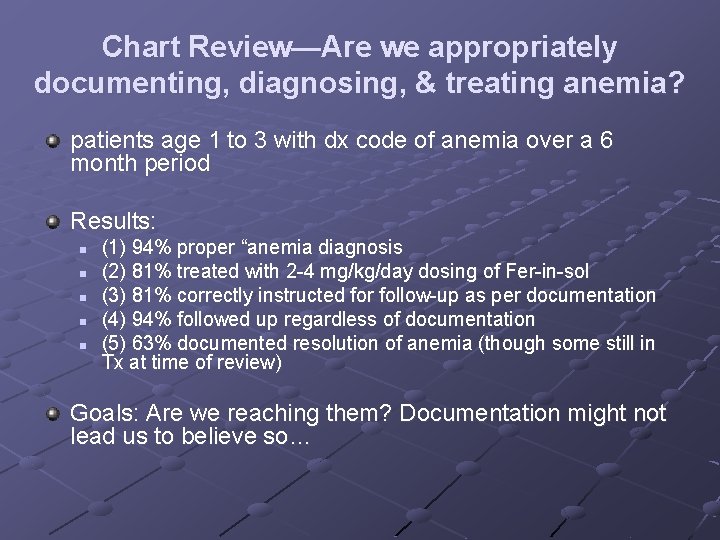 Chart Review—Are we appropriately documenting, diagnosing, & treating anemia?

patients age 1 to 3 with dx code of anemia over a 6 month period

Results:

(1) 94% proper “anemia diagnosis
(2) 81% treated with 2-4 mg/kg/day dosing of Fer-in-sol
(3) 81% correctly instructed for follow-up as per documentation
(4) 94% followed up regardless of documentation
(5) 63% documented resolution of anemia (though some still in Tx at time of review)

Goals: Are we reaching them? Documentation might not lead us to believe so…